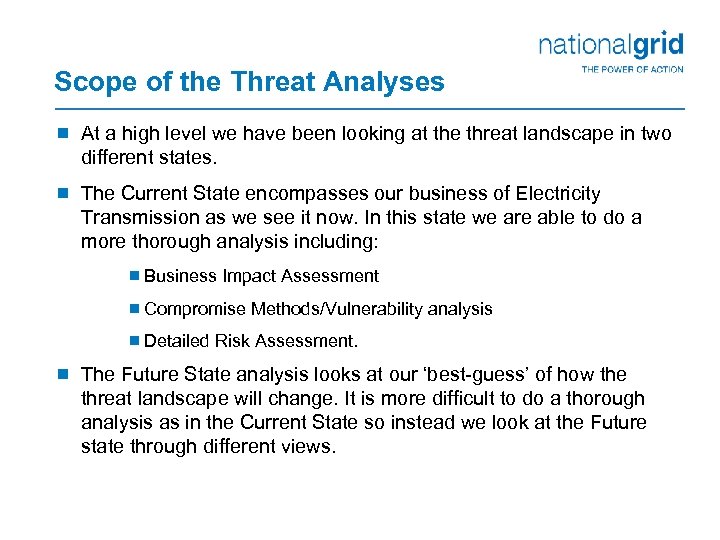 nationalgrid
THE POWER OF ACTION

Scope of the Threat Analyses

At a high level we have been looking at the threat landscape in two different states.

The Current State encompasses our business of Electricity Transmission as we see it now. In this state we are able to do a more thorough analysis including:

Business Impact Assessment

Compromise Methods/Vulnerability analysis

Detailed Risk Assessment.

The Future State analysis looks at our ‘best-guess’ of how the threat landscape will change. It is more difficult to do a thorough analysis as in the Current State so instead we look at the Future state through different views.